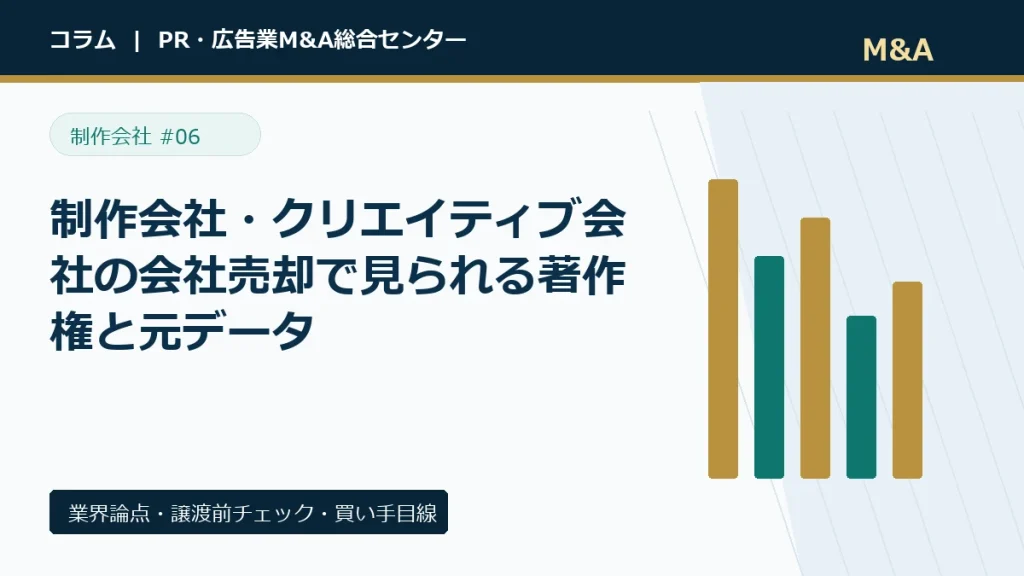 コラム | PR・広告業M&A総合センター

M&A

制作会社 #06

制作会社・クリエイティブ会社の会社売却で見られる著作権と元データ

業界論点・譲渡前チェック・買い手目線